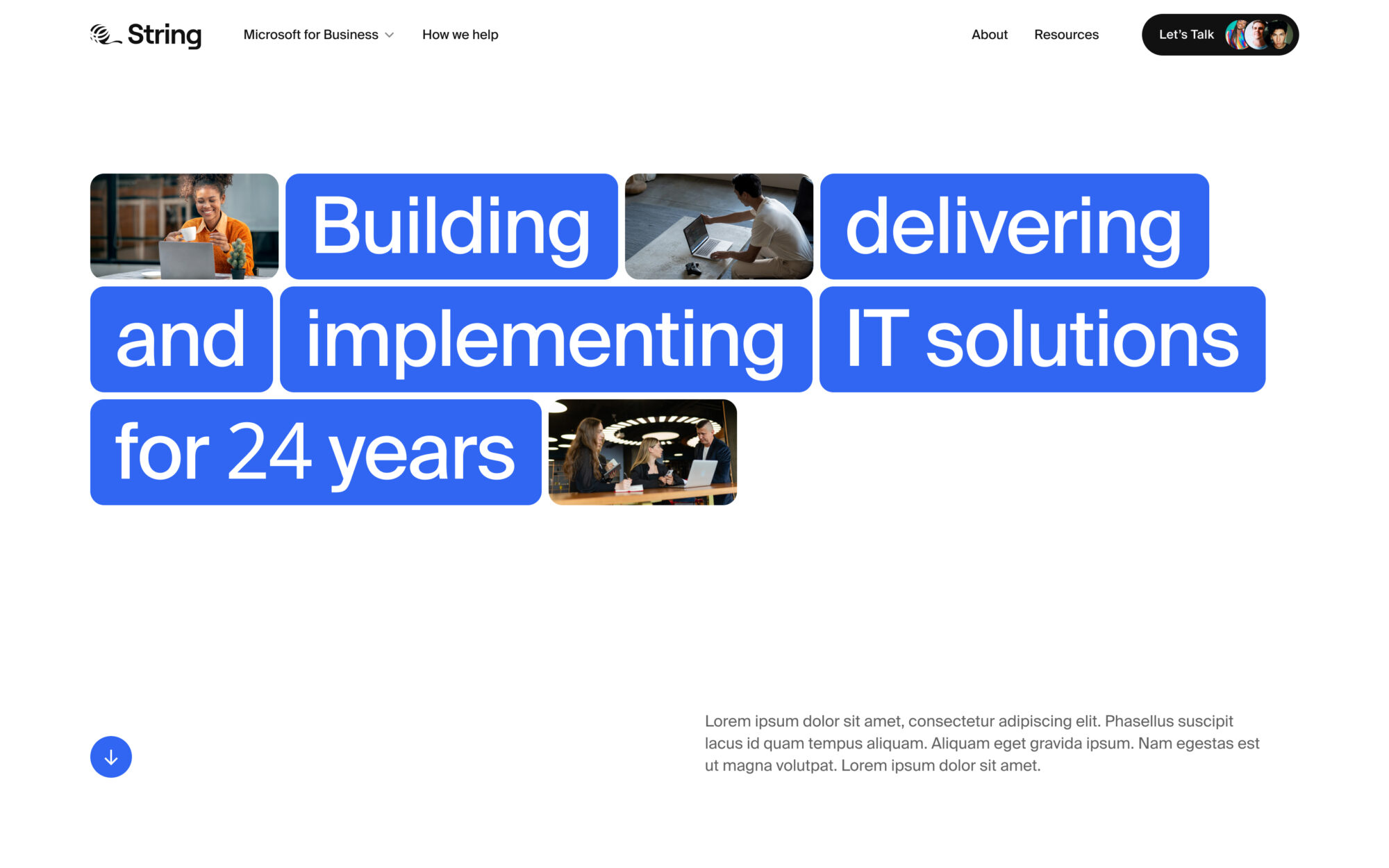 String

Microsoft for Business

How we help

About

Resources

Let's Talk

Building delivering and implementing IT solutions for 24 years

Lorem ipsum dolor sit amet, consectetur adipiscing elit. Phasellus suscipit lacus id quam tempus aliquam. Aliquam eget gravida ipsum. Nam egestas est ut magna volutpat. Lorem ipsum dolor sit amet.